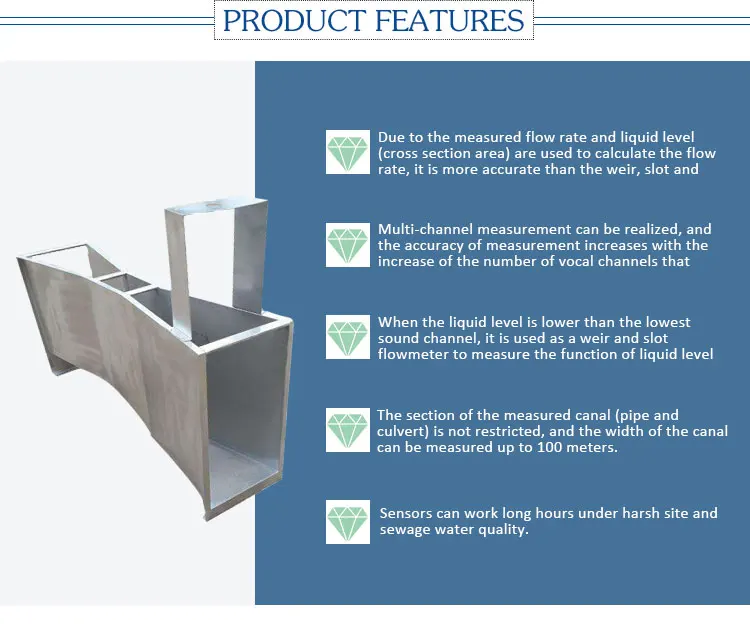 PRODUCT FEATURES

Due to the measured flow rate and liquid level (cross section area) are used to calculate the flow rate, it is more accurate than the weir, slot and

Multi-channel measurement can be realized, and the accuracy of measurement increases with the increase of the number of vocal channels that

When the liquid level is lower than the lowest sound channel, it is used as a weir and slot flowmeter to measure the function of liquid level

The section of the measured canal (pipe and culvert) is not restricted, and the width of the canal can be measured up to 100 meters.

Sensors can work long hours under harsh site and sewage water quality.